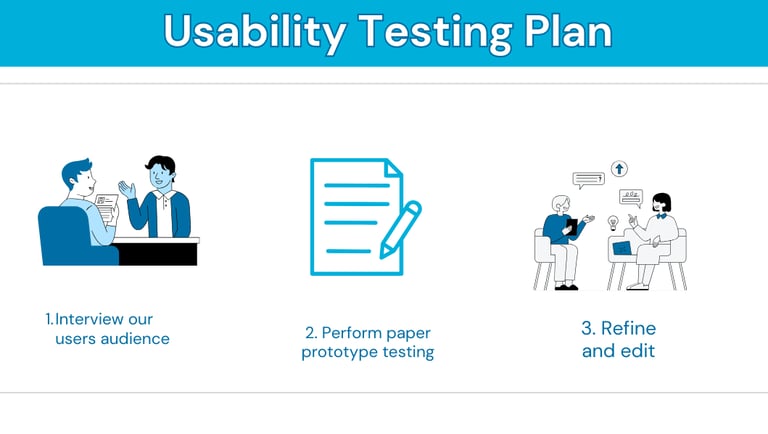 Usability Testing Plan

1.Interview our users audience

2. Perform paper prototype testing

3. Refine and edit